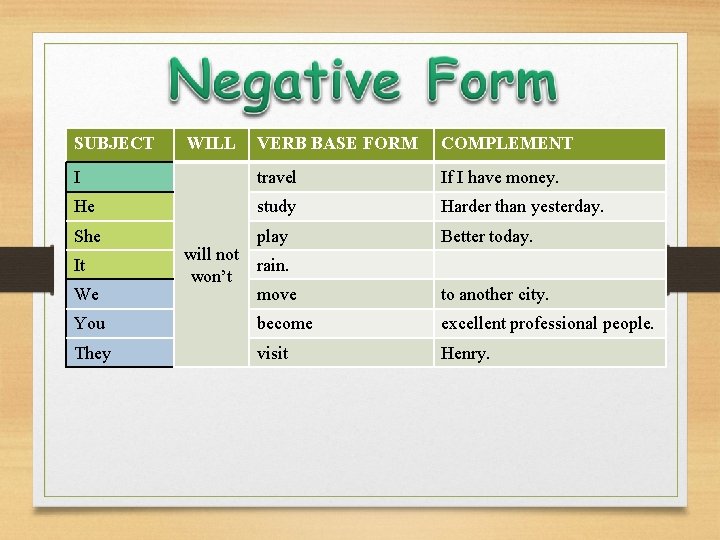 Negative Form

| SUBJECT | WILL | VERB BASE FORM | COMPLEMENT |
|---|---|---|---|
| I | will not won't | travel | If I have money. |
| He | | study | Harder than yesterday. |
| She | | play | Better today. |
| It | | rain. | |
| We | | move | to another city. |
| You | | become | excellent professional people. |
| They | | visit | Henry. |